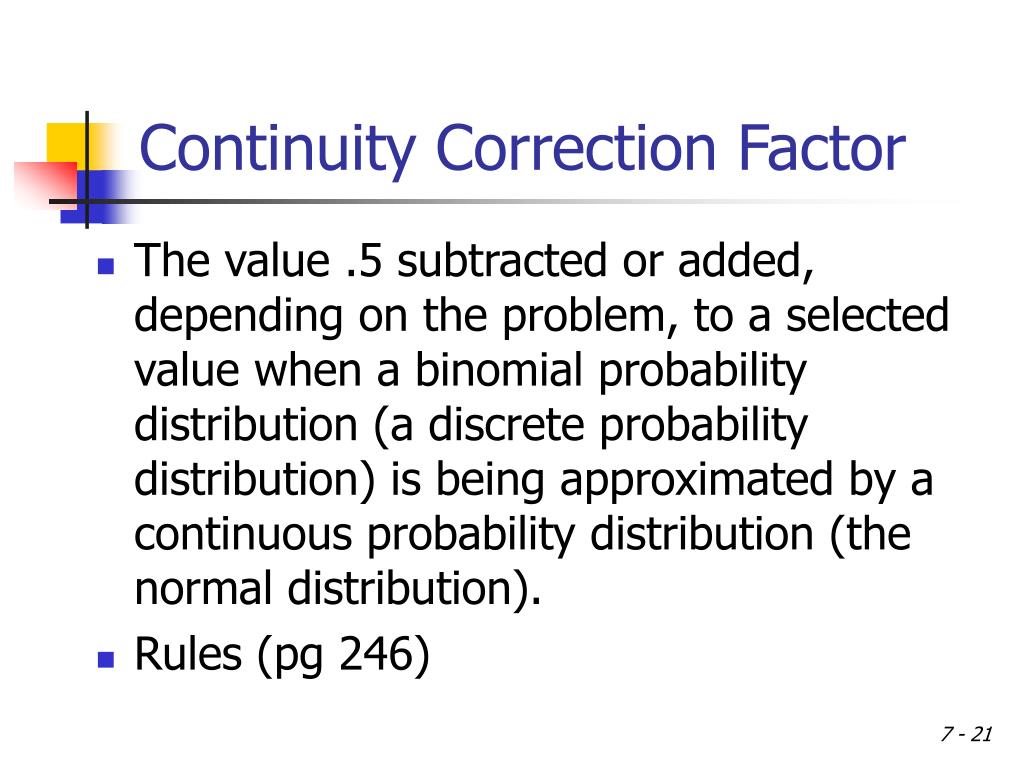 Continuity Correction Factor

- The value .5 subtracted or added, depending on the problem, to a selected value when a binomial probability distribution (a discrete probability distribution) is being approximated by a continuous probability distribution (the normal distribution).
- Rules (pg 246)

7 - 21